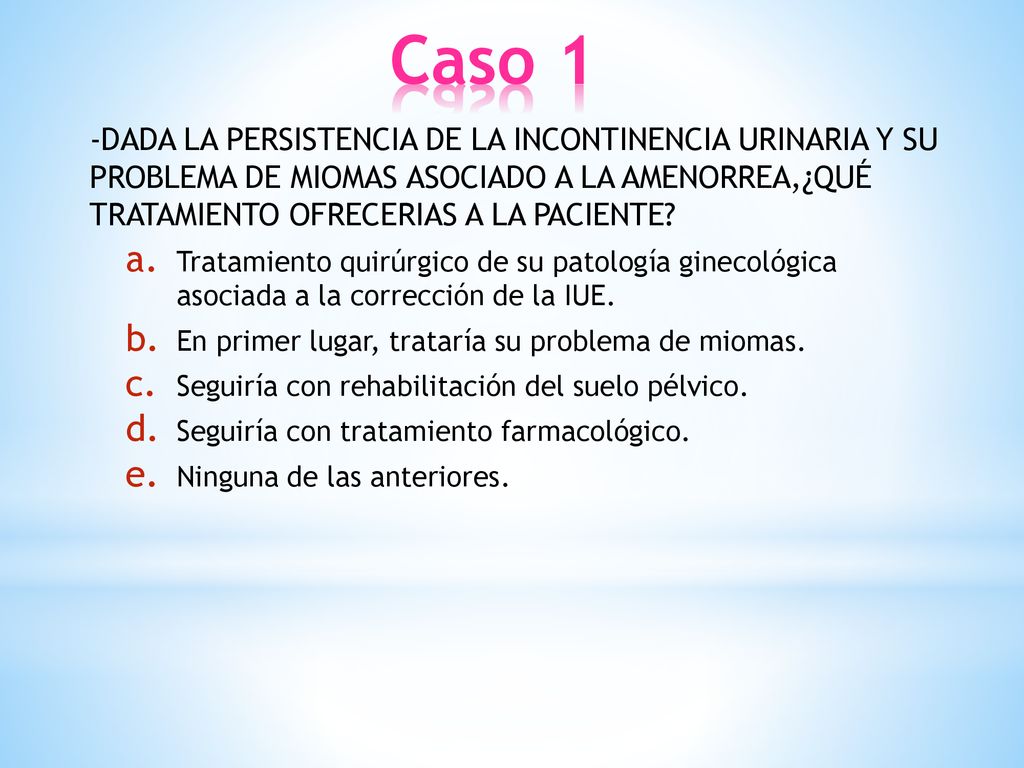 Caso 1

-DADA LA PERSISTENCIA DE LA INCONTINENCIA URINARIA Y SU PROBLEMA DE MIOMAS ASOCIADO A LA AMENORREA,¿QUÉ TRATAMIENTO OFRECERIAS A LA PACIENTE?

a. Tratamiento quirúrgico de su patología ginecológica asociada a la corrección de la IUE.
b. En primer lugar, trataría su problema de miomas.
c. Seguiría con rehabilitación del suelo pélvico.
d. Seguiría con tratamiento farmacológico.
e. Ninguna de las anteriores.